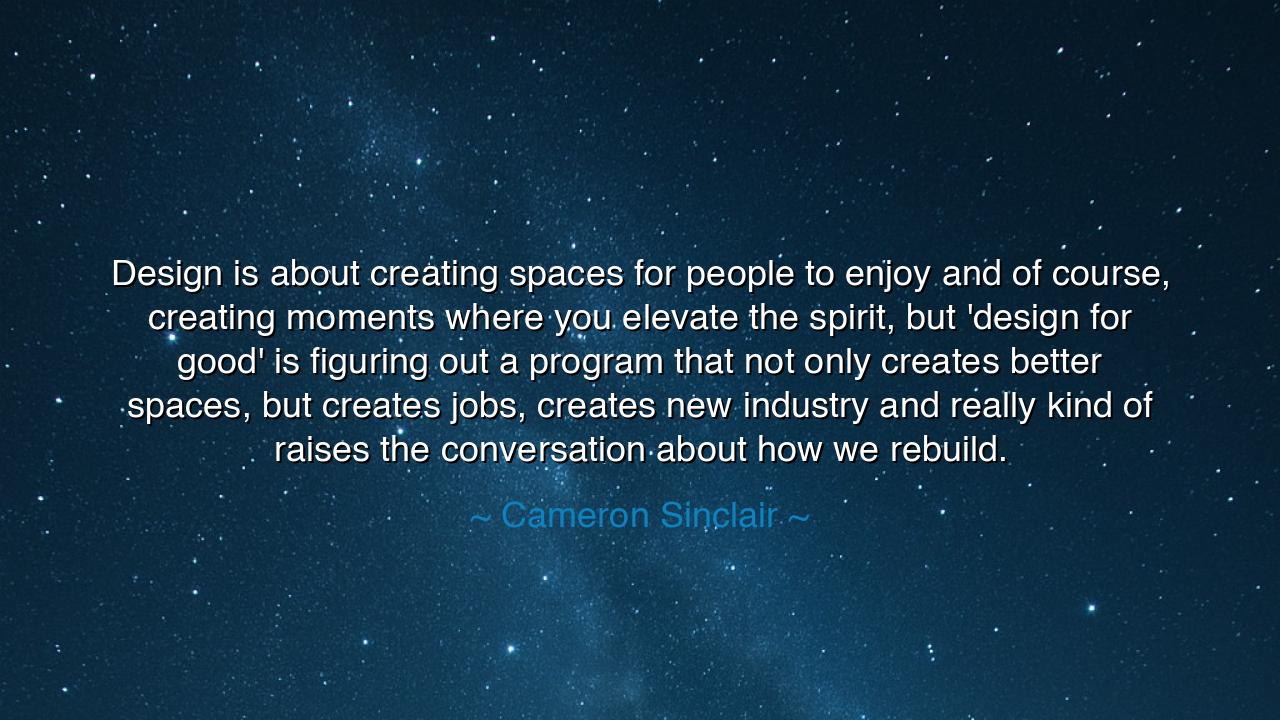 Design is about creating spaces for people to enjoy and of course, creating moments where you elevate the spirit, but 'design for good' is figuring out a program that not only creates better spaces, but creates jobs, creates new industry and really kind of raises the conversation about how we rebuild.

~ Cameron Sinclair ~